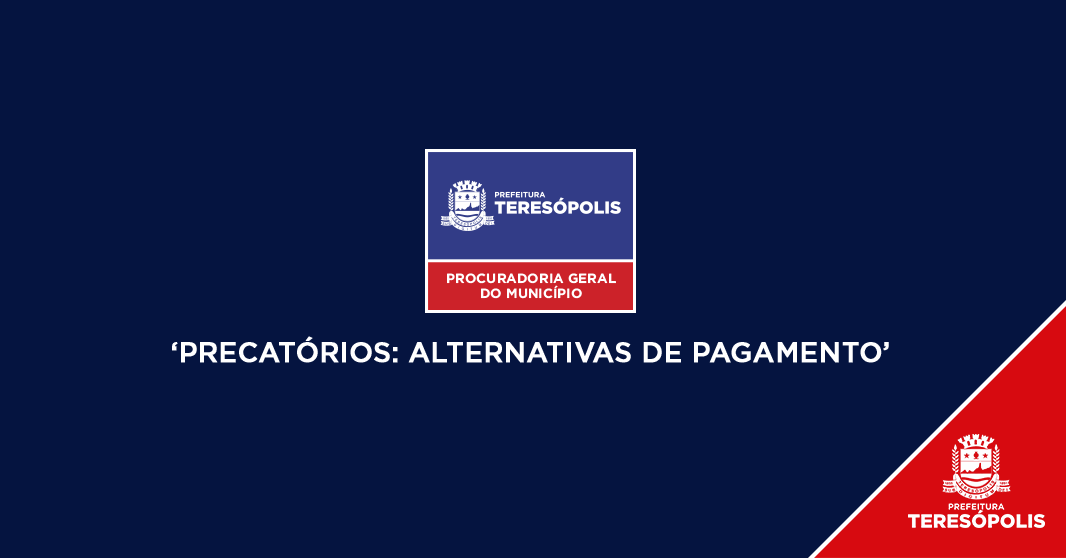 PREFEITURA
TERESÓPOLIS

PROCURADORIA GERAL
DO MUNICÍPIO

‘PRECATÓRIOS: ALTERNATIVAS DE PAGAMENTO’

PREFEITURA
TERESÓPOLIS